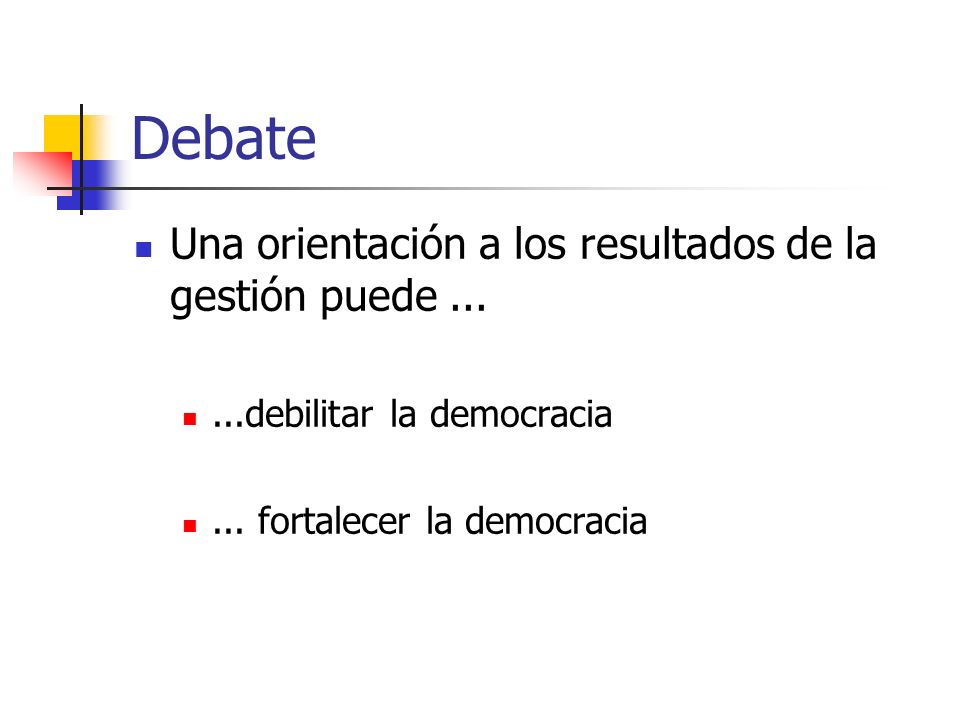 Debate

Una orientación a los resultados de la gestión puede ...

...debilitar la democracia

... fortalecer la democracia